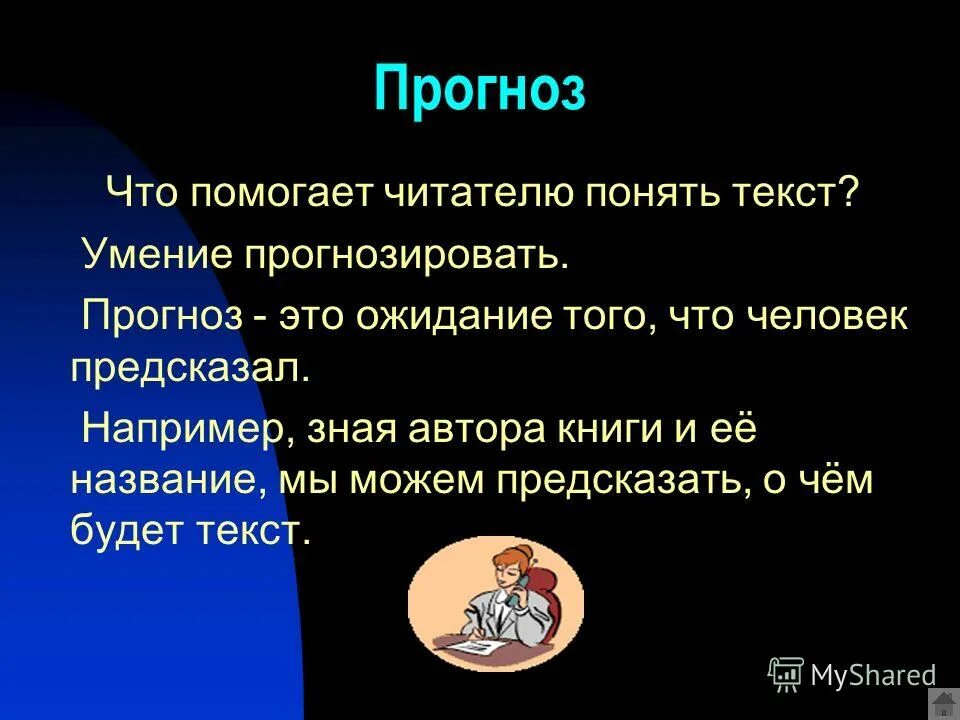 Прогноз

Что помогает читателю понять текст?

Умение прогнозировать.

Прогноз - это ожидание того, что человек предсказал.

Например, зная автора книги и её название, мы можем предсказать, о чём будет текст.

MyShared